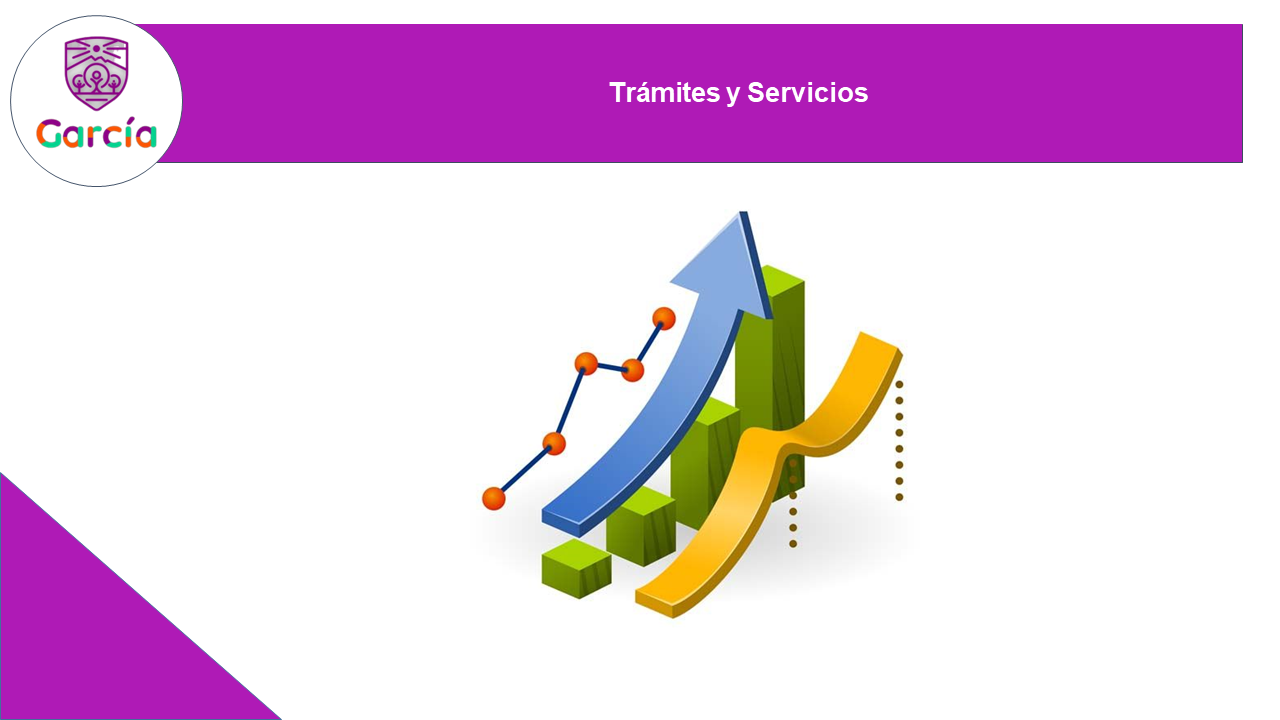 García

Trámites y Servicios